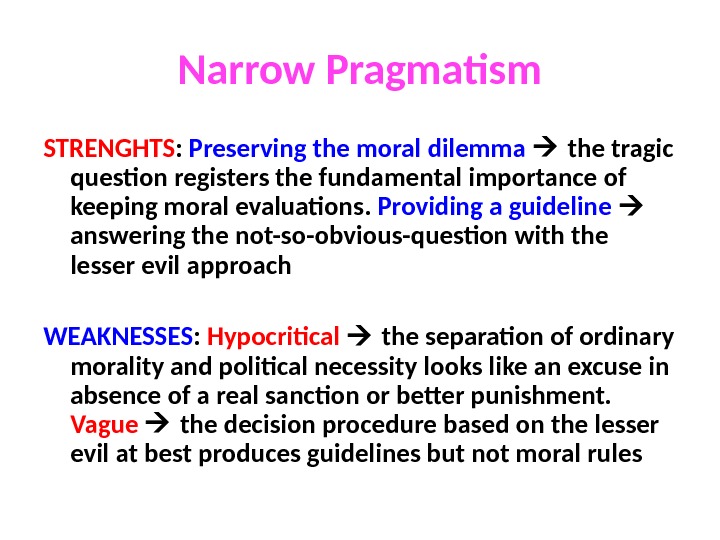 Narrow Pragmatism

STRENGHTS: Preserving the moral dilemma → the tragic question registers the fundamental importance of keeping moral evaluations. Providing a guideline → answering the not-so-obvious-question with the lesser evil approach

WEAKNESSES: Hypocritical → the separation of ordinary morality and political necessity looks like an excuse in absence of a real sanction or better punishment. Vague → the decision procedure based on the lesser evil at best produces guidelines but not moral rules